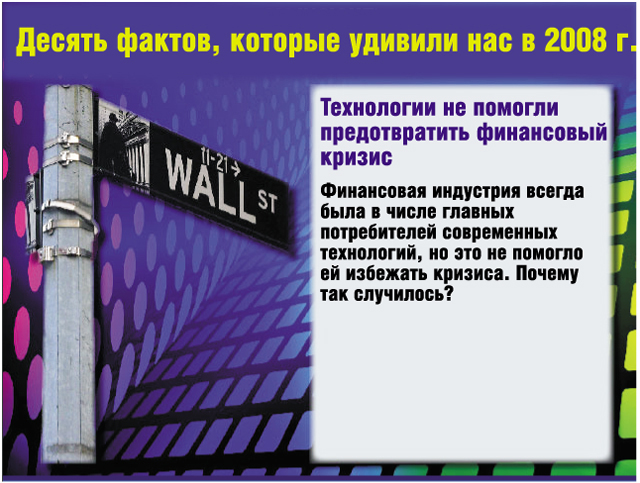 Десять фактов, которые удивили нас в 2008 г.

11-21 →
WALL ST

Технологии не помогли предотвратить финансовый кризис

Финансовая индустрия всегда была в числе главных потребителей современных технологий, но это не помогло ей избежать кризиса. Почему так случилось?